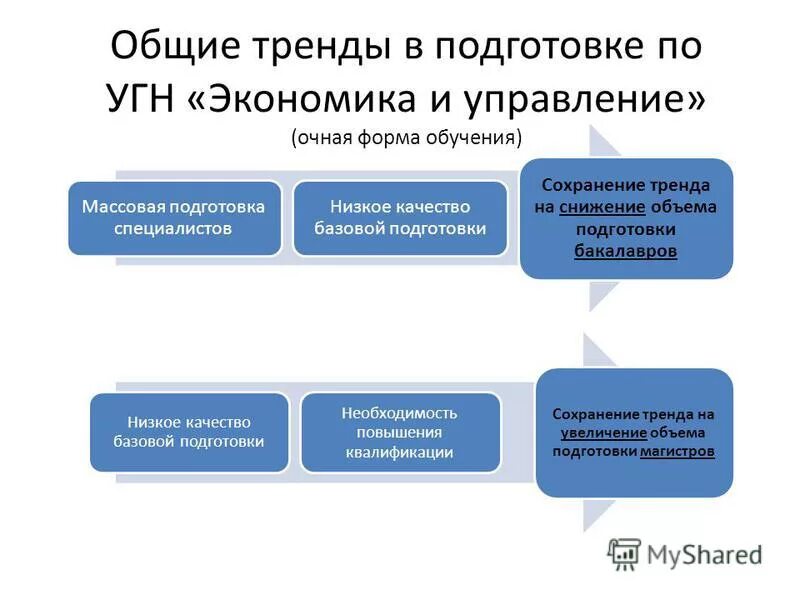 Общие тренды в подготовке по УГН «Экономика и управление»
(очная форма обучения)

Массовая подготовка специалистов

Низкое качество базовой подготовки

Сохранение тренда на снижение объема подготовки бакалавров

Низкое качество базовой подготовки

Необходимость повышения квалификации

Сохранение тренда на увеличение объема подготовки магистров

MyShared